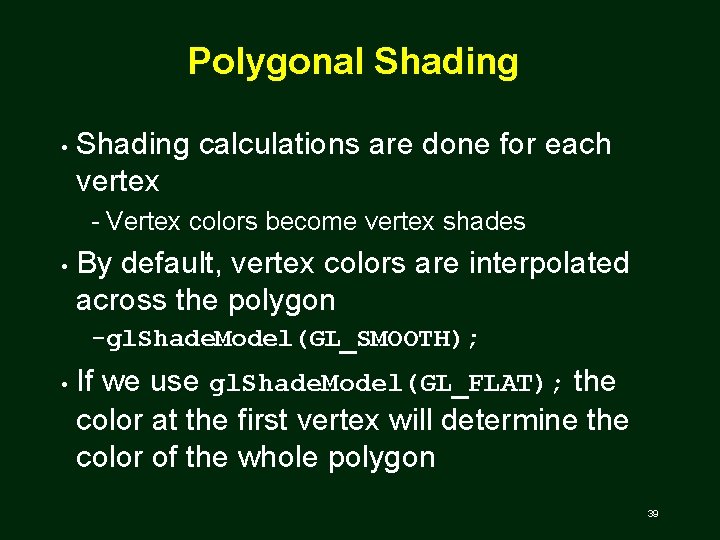 Polygonal Shading

• Shading calculations are done for each vertex

- Vertex colors become vertex shades

• By default, vertex colors are interpolated across the polygon

-glShadeModel(GL_SMOOTH);

• If we use glShadeModel(GL_FLAT); the color at the first vertex will determine the color of the whole polygon

39